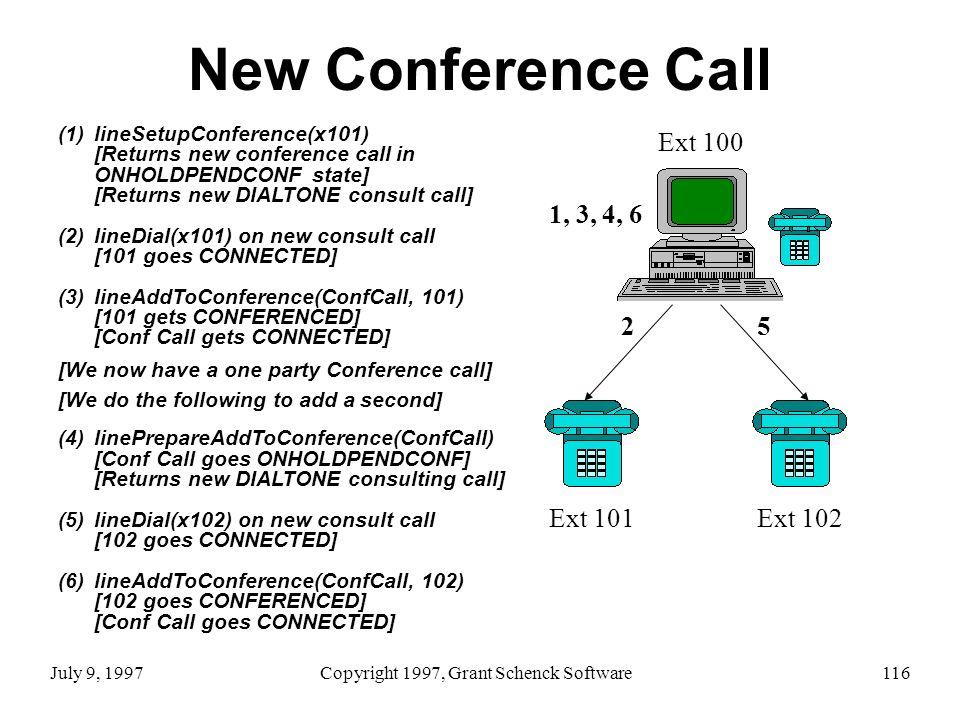 New Conference Call

(1) lineSetupConference(x101)
[Returns new conference call in ONHOLDPENDCONF state]
[Returns new DIALTONE consult call]

(2) lineDial(x101) on new consult call
[101 goes CONNECTED]

(3) lineAddToConference(ConfCall, 101)
[101 gets CONFERENCED]
[Conf Call gets CONNECTED]

[We now have a one party Conference call]

[We do the following to add a second]

(4) linePrepareAddToConference(ConfCall)
[Conf Call goes ONHOLDPENDCONF]
[Returns new DIALTONE consulting call]

(5) lineDial(x102) on new consult call
[102 goes CONNECTED]

(6) lineAddToConference(ConfCall, 102)
[102 goes CONFERENCED]
[Conf Call goes CONNECTED]

Ext 100

1, 3, 4, 6

2

5

Ext 101

Ext 102

July 9, 1997

Copyright 1997, Grant Schenck Software

116